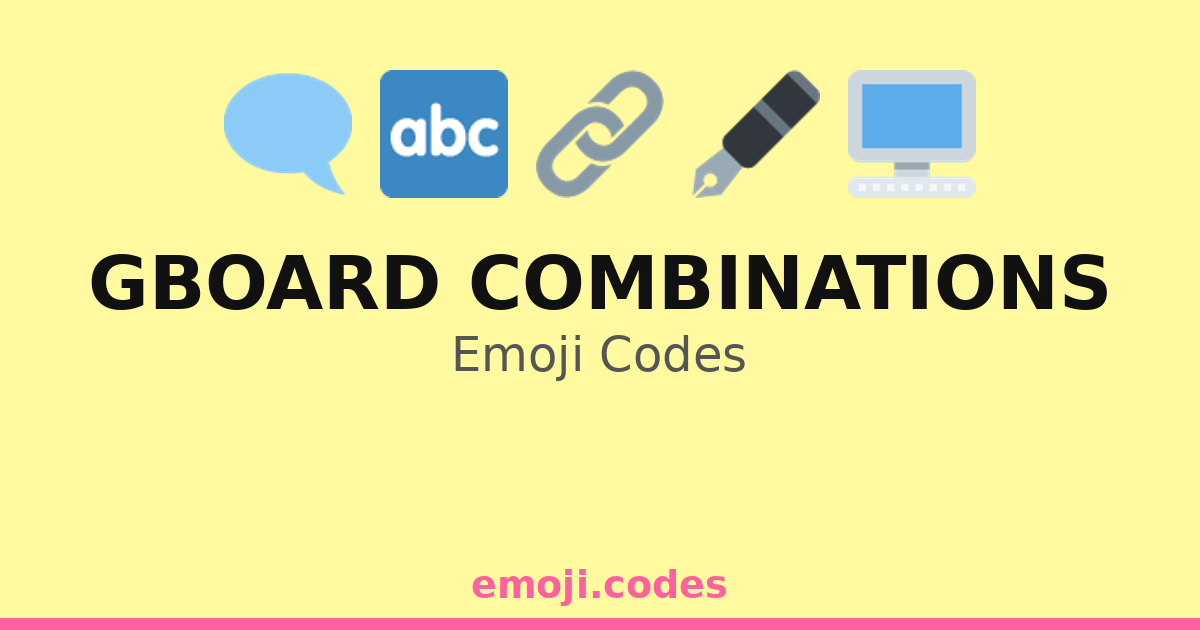 abc

GBOARD COMBINATIONS
Emoji Codes

emoji.codes